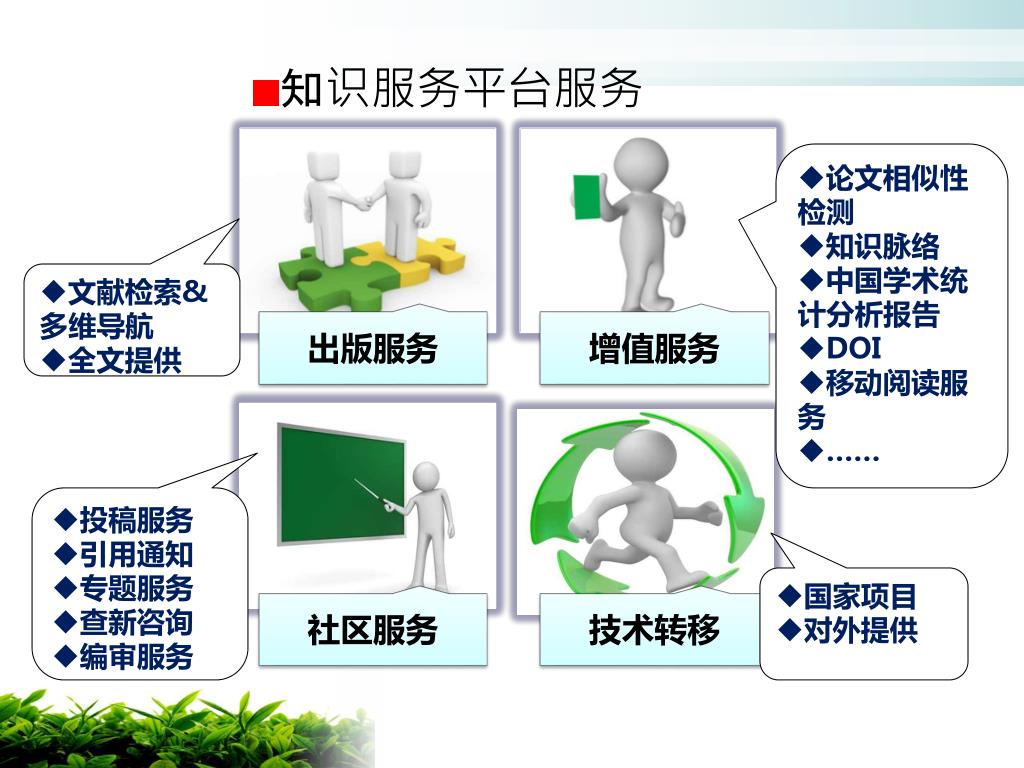 ■知识服务平台服务

◆文献检索&多维导航
◆全文提供

出版服务

增值服务

◆论文相似性检测
◆知识脉络
◆中国学术统计分析报告
◆DOI
◆移动阅读服务
◆……

◆投稿服务
◆引用通知
◆专题服务
◆查新咨询
◆编审服务

社区服务

技术转移

◆国家项目
◆对外提供